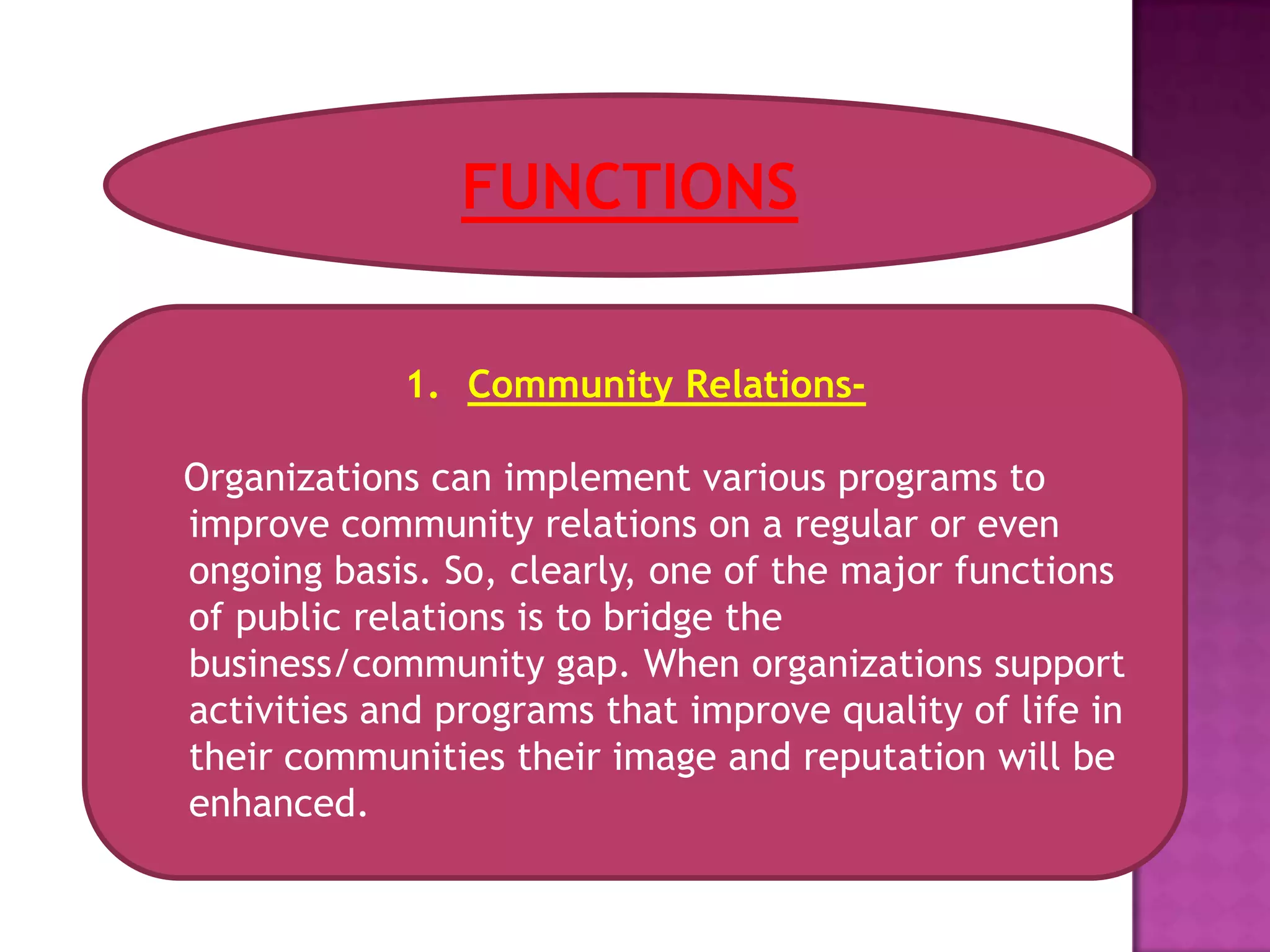 FUNCTIONS

1. Community Relations-

Organizations can implement various programs to improve community relations on a regular or even ongoing basis. So, clearly, one of the major functions of public relations is to bridge the business/community gap. When organizations support activities and programs that improve quality of life in their communities their image and reputation will be enhanced.